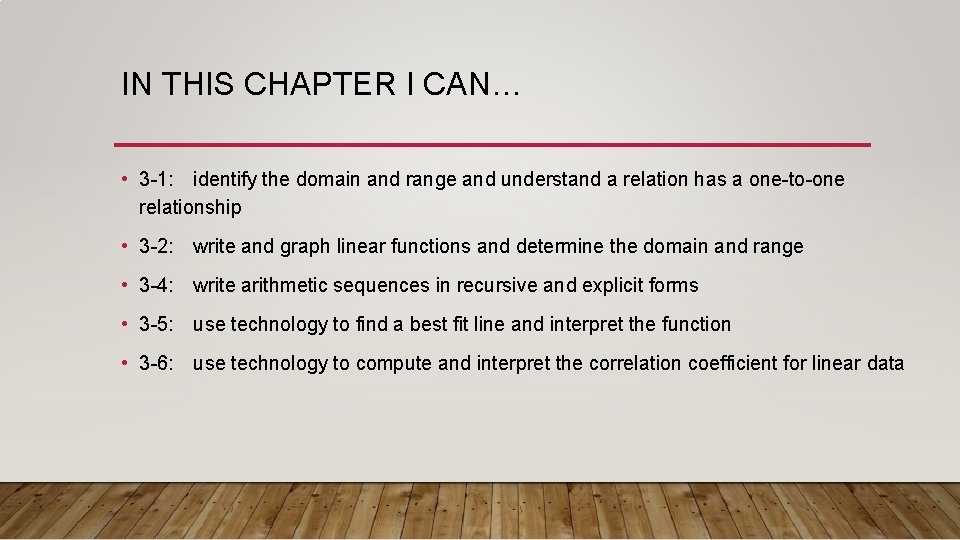 IN THIS CHAPTER I CAN…

• 3-1: identify the domain and range and understand a relation has a one-to-one relationship

• 3-2: write and graph linear functions and determine the domain and range

• 3-4: write arithmetic sequences in recursive and explicit forms

• 3-5: use technology to find a best fit line and interpret the function

• 3-6: use technology to compute and interpret the correlation coefficient for linear data